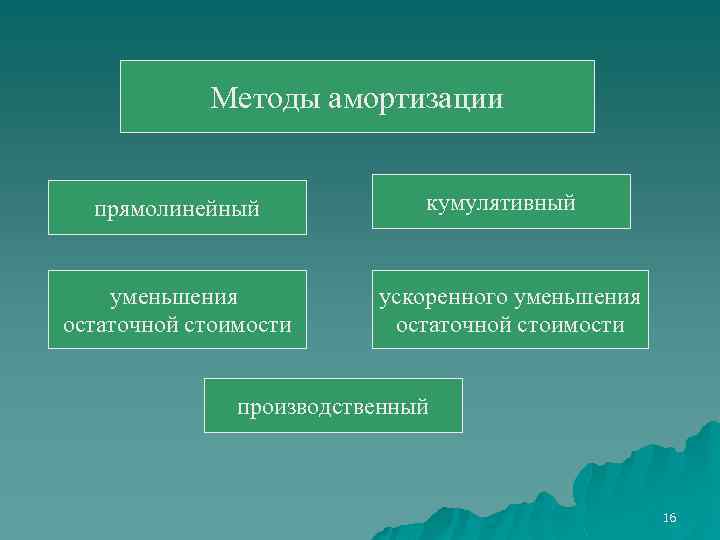 Методы амортизации

прямолинейный

кумулятивный

уменьшения остаточной стоимости

ускоренного уменьшения остаточной стоимости

производственный

16